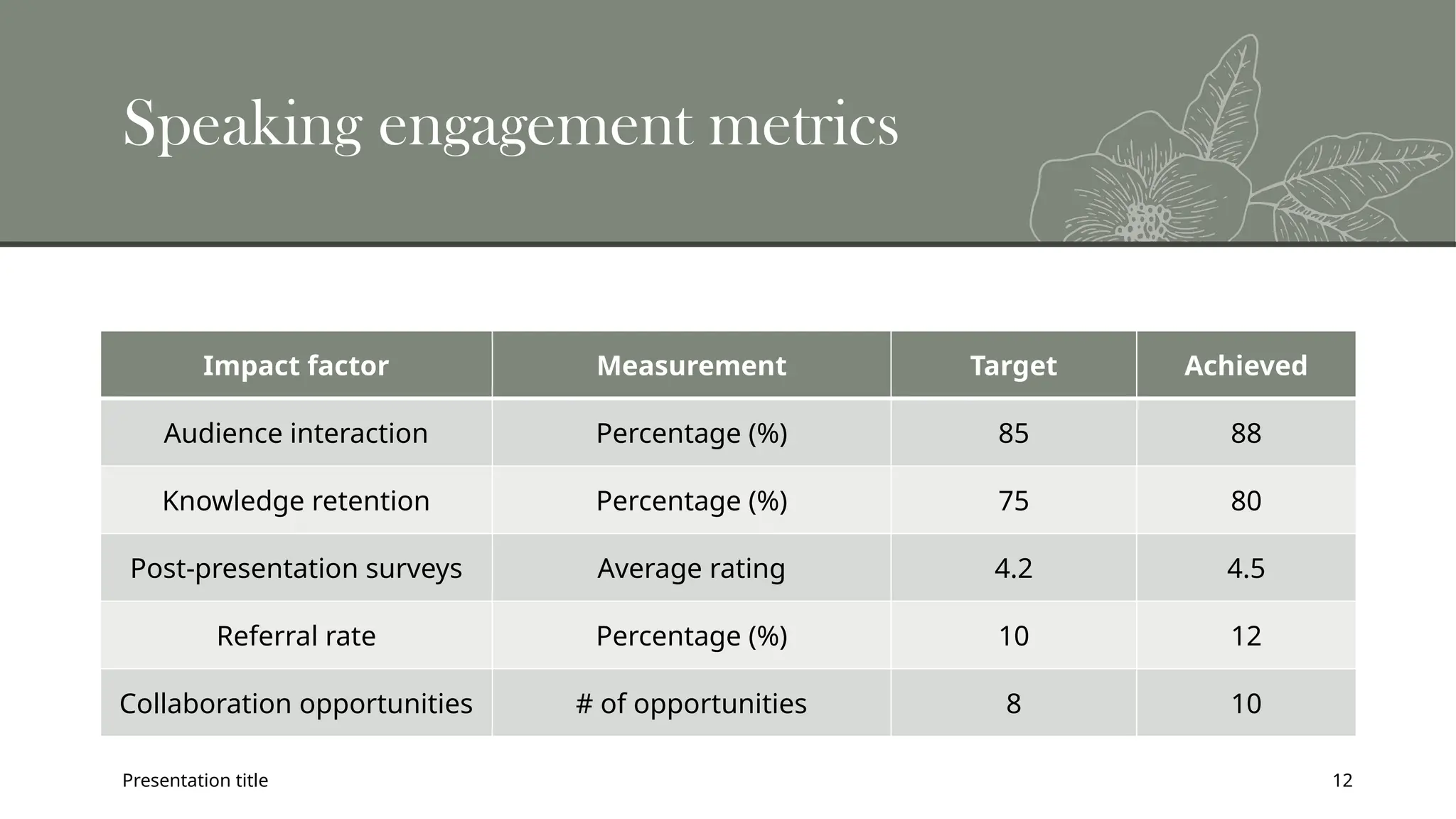 Speaking engagement metrics

| Impact factor | Measurement | Target | Achieved |
|---|---|---|---|
| Audience interaction | Percentage (%) | 85 | 88 |
| Knowledge retention | Percentage (%) | 75 | 80 |
| Post-presentation surveys | Average rating | 4.2 | 4.5 |
| Referral rate | Percentage (%) | 10 | 12 |
| Collaboration opportunities | # of opportunities | 8 | 10 |

Presentation title

12